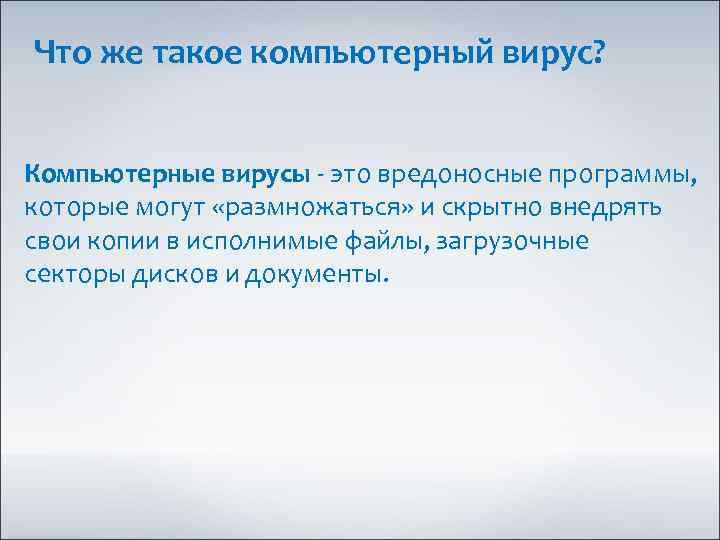 Что же такое компьютерный вирус?

Компьютерные вирусы - это вредоносные программы, которые могут «размножаться» и скрытно внедрять свои копии в исполнимые файлы, загрузочные секторы дисков и документы.